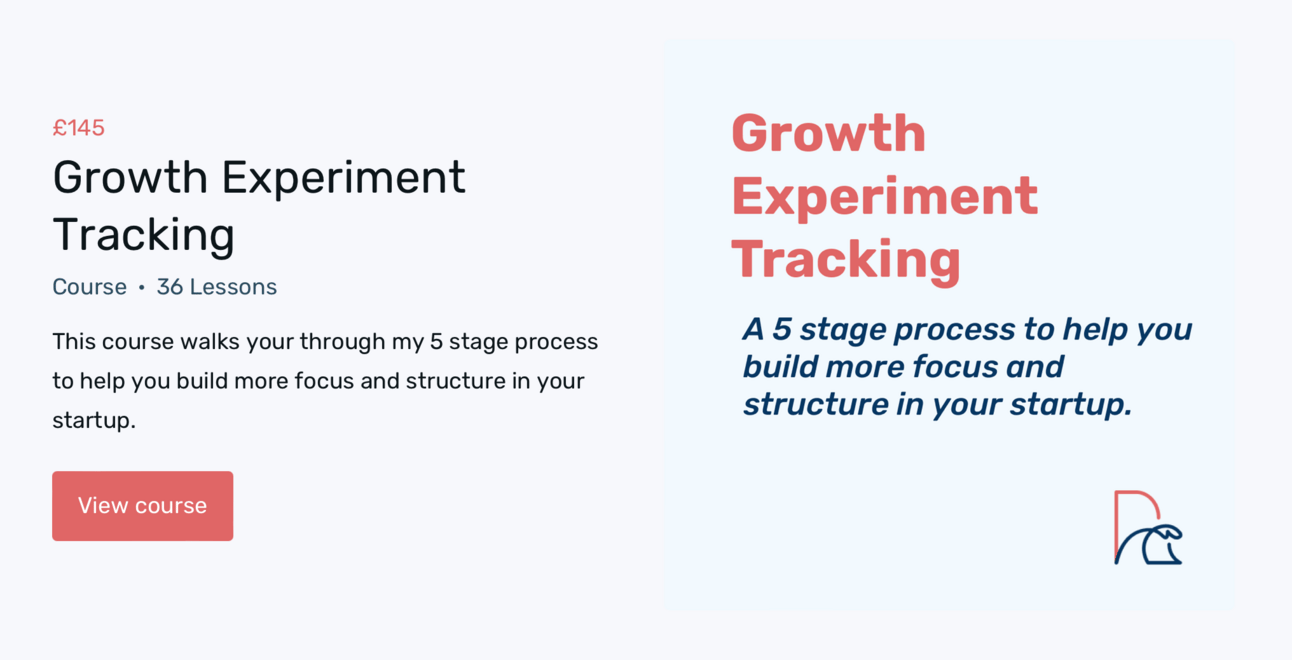 £145

Growth Experiment Tracking

Course • 36 Lessons

This course walks your through my 5 stage process to help you build more focus and structure in your startup.

View course

Growth Experiment Tracking

A 5 stage process to help you build more focus and structure in your startup.